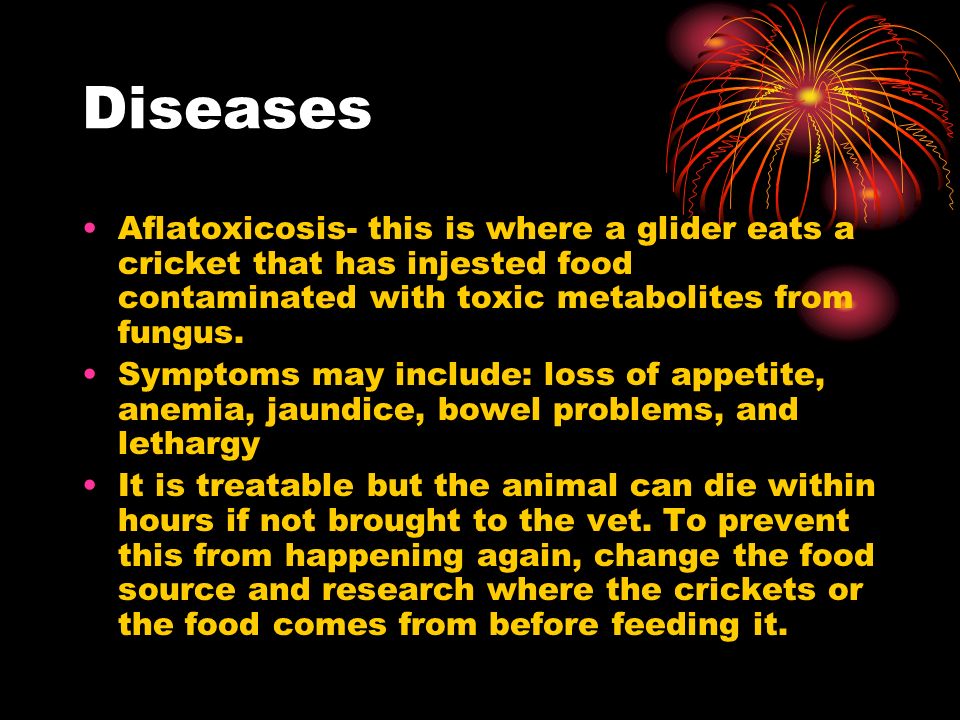 Diseases

• Aflatoxicosis- this is where a glider eats a cricket that has injested food contaminated with toxic metabolites from fungus.
• Symptoms may include: loss of appetite, anemia, jaundice, bowel problems, and lethargy
• It is treatable but the animal can die within hours if not brought to the vet. To prevent this from happening again, change the food source and research where the crickets or the food comes from before feeding it.